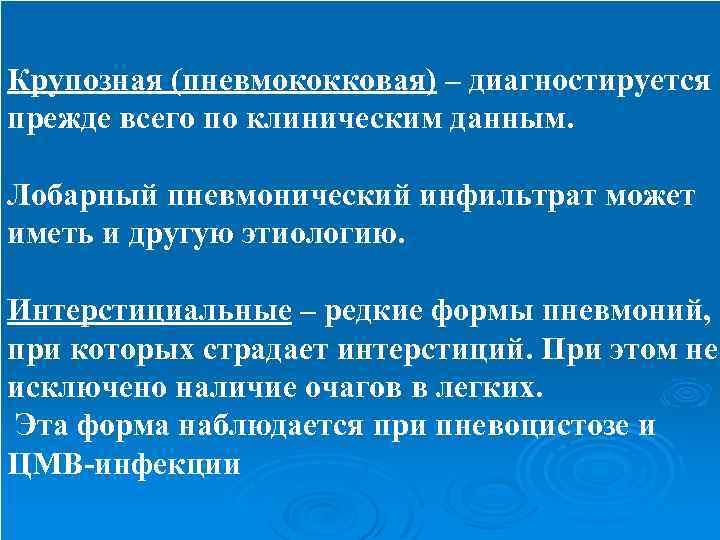 Крупозная (пневмококковая) – диагностируется прежде всего по клиническим данным.

Лобарный пневмонический инфильтрат может иметь и другую этиологию.

Интерстициальные – редкие формы пневмоний, при которых страдает интерстиций. При этом не исключено наличие очагов в легких.
Эта форма наблюдается при пневоцистозе и ЦМВ-инфекции